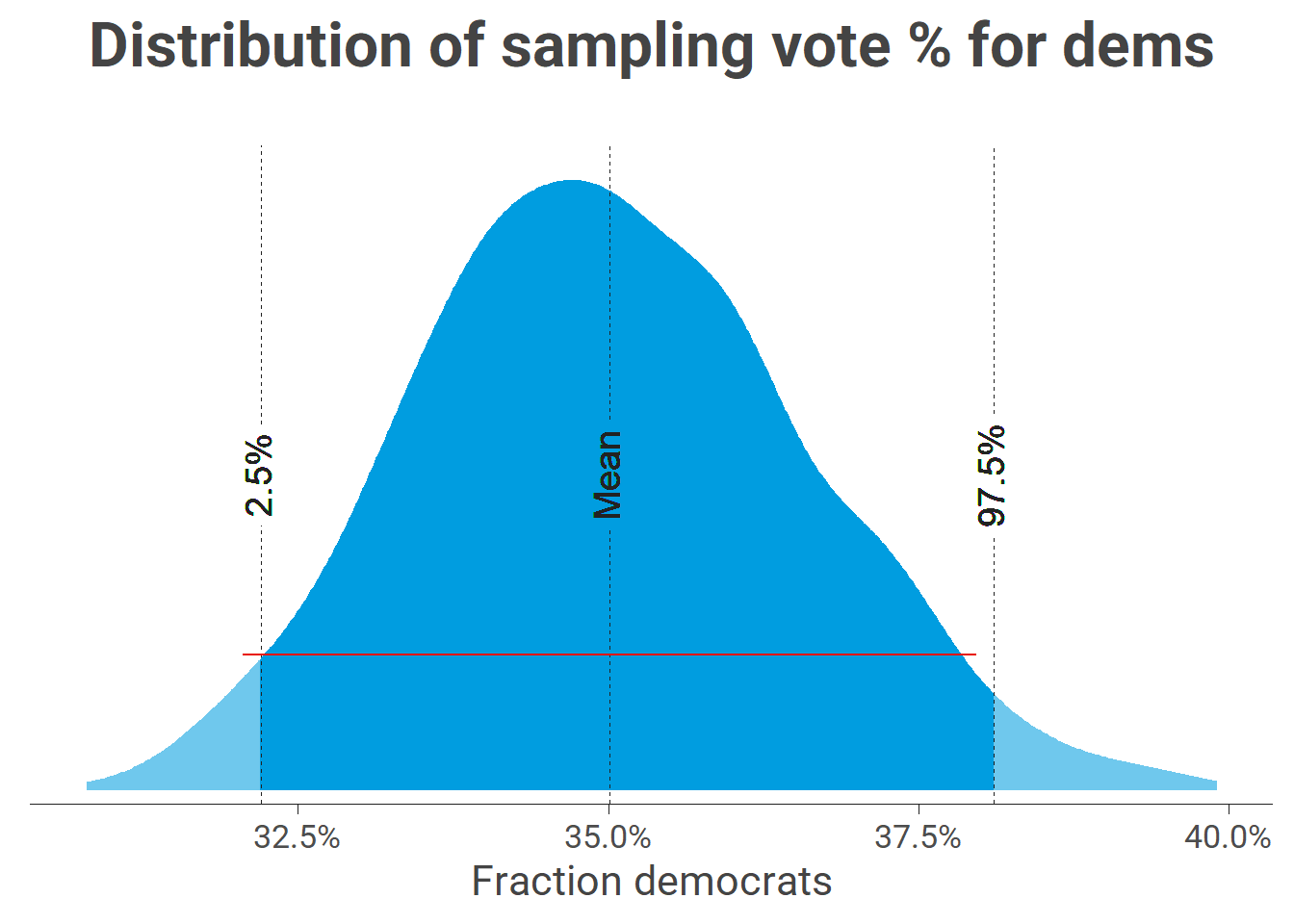 Distribution of sampling vote % for dems

2.5%

Mean

97.5%

32.5%
35.0%
37.5%
40.0%

Fraction democrats